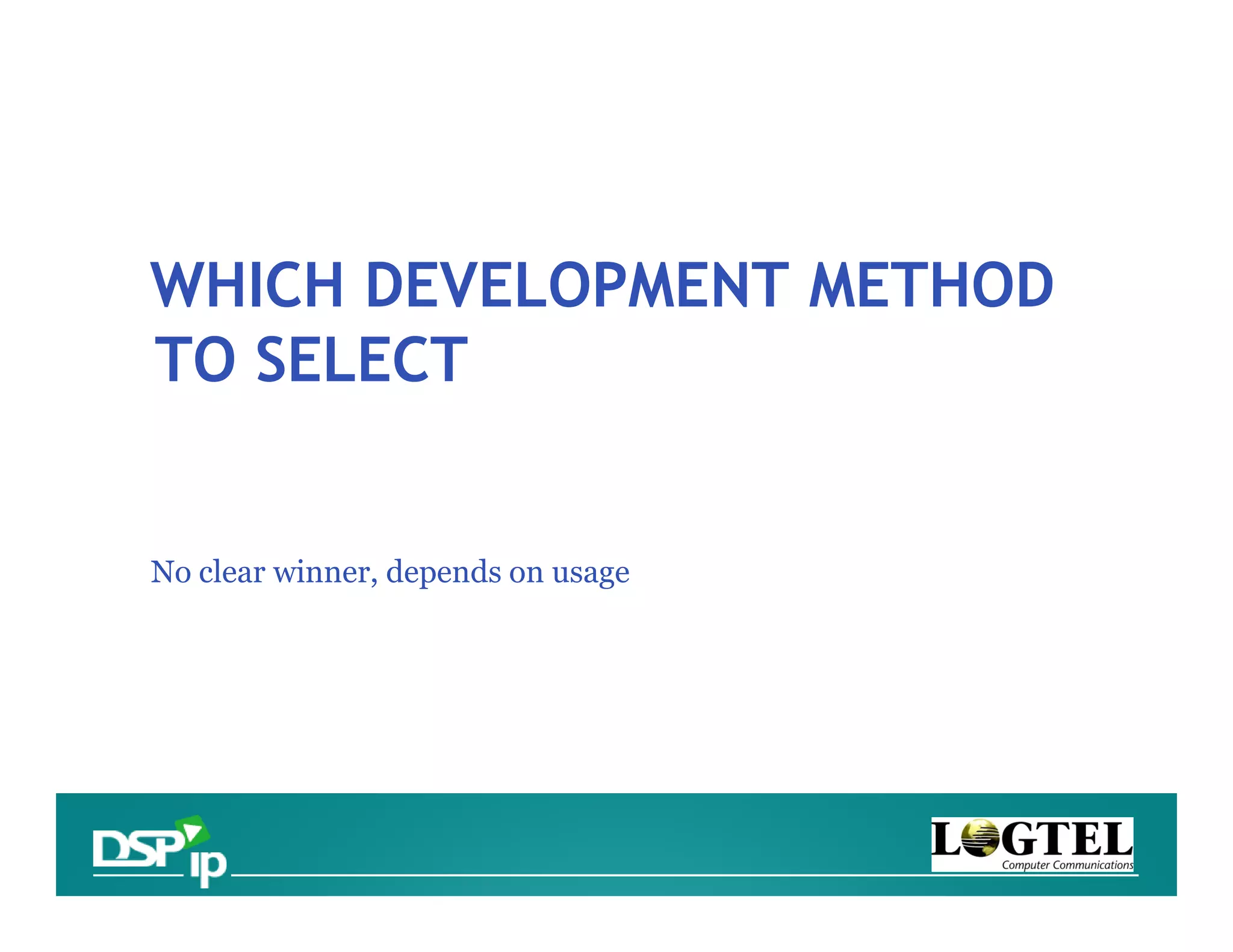 WHICH DEVELOPMENT METHOD TO SELECT

No clear winner, depends on usage

DSP ip

LOGTEL
Computer Communications